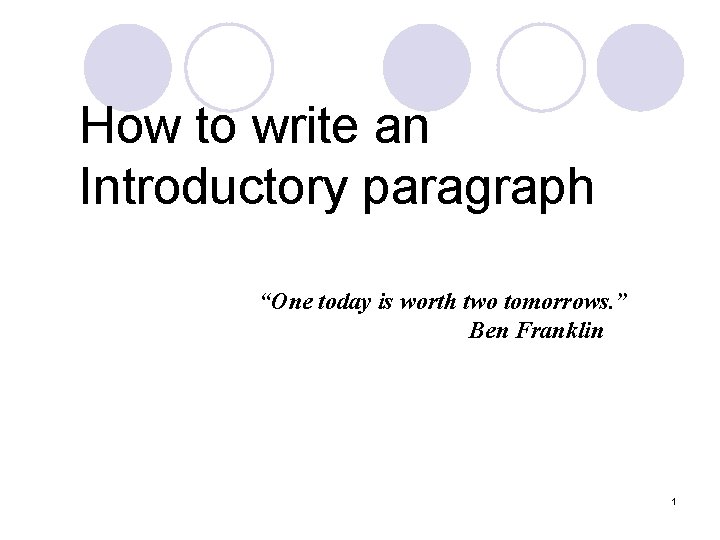 How to write an Introductory paragraph

“One today is worth two tomorrows.”
Ben Franklin

1